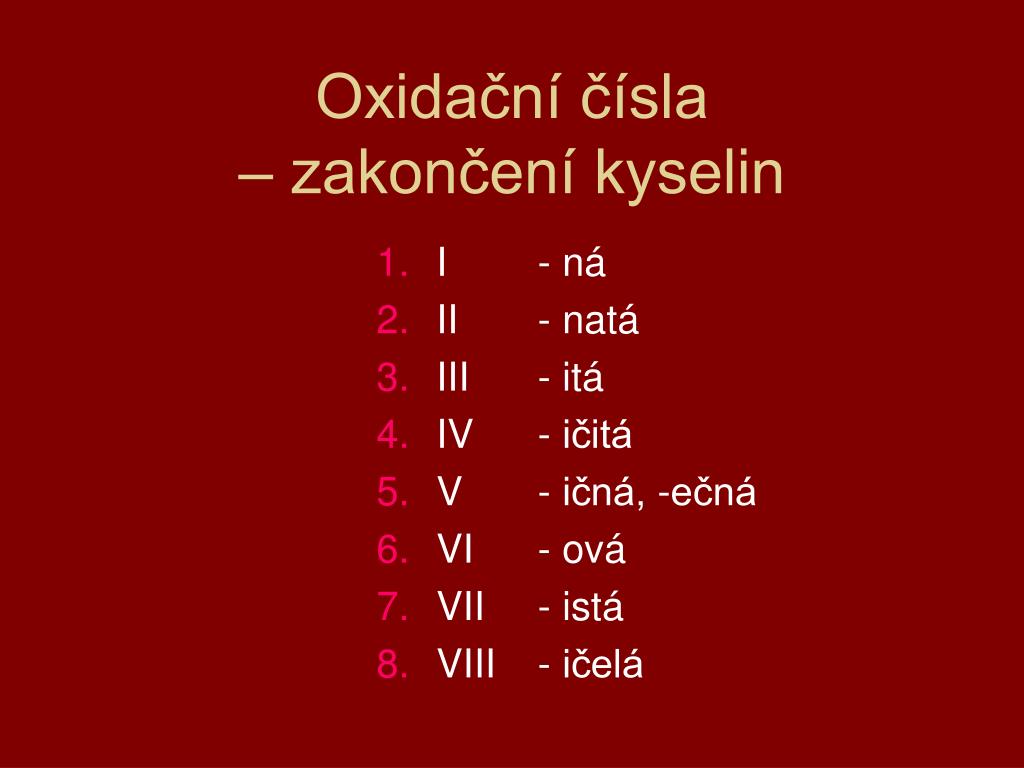 Oxidační čísla
– zakončení kyselin

1. I - ná
2. II - natá
3. III - itá
4. IV - ičitá
5. V - ičná, -ečná
6. VI - ová
7. VII - istá
8. VIII - ičelá